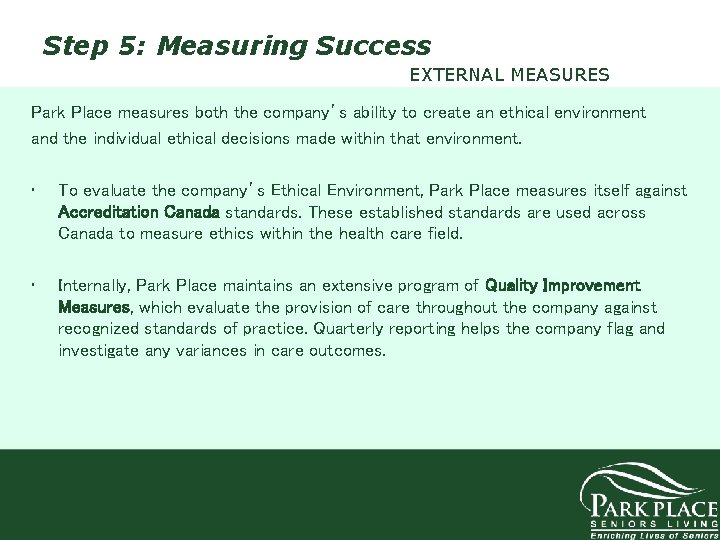 Step 5: Measuring Success

EXTERNAL MEASURES

Park Place measures both the company's ability to create an ethical environment and the individual ethical decisions made within that environment.

• To evaluate the company's Ethical Environment, Park Place measures itself against Accreditation Canada standards. These established standards are used across Canada to measure ethics within the health care field.

• Internally, Park Place maintains an extensive program of Quality Improvement Measures, which evaluate the provision of care throughout the company against recognized standards of practice. Quarterly reporting helps the company flag and investigate any variances in care outcomes.

PARK PLACE
SENIORS LIVING
Enriching Lives of Seniors